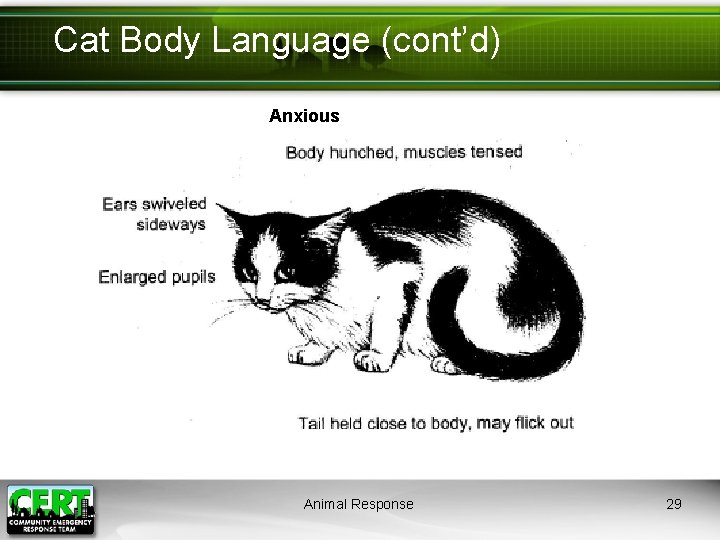 Cat Body Language (cont'd)

Anxious

Body hunched, muscles tensed

Ears swiveled sideways

Enlarged pupils

Tail held close to body, may flick out

CERT
COMMUNITY EMERGENCY RESPONSE TEAM

Animal Response

29